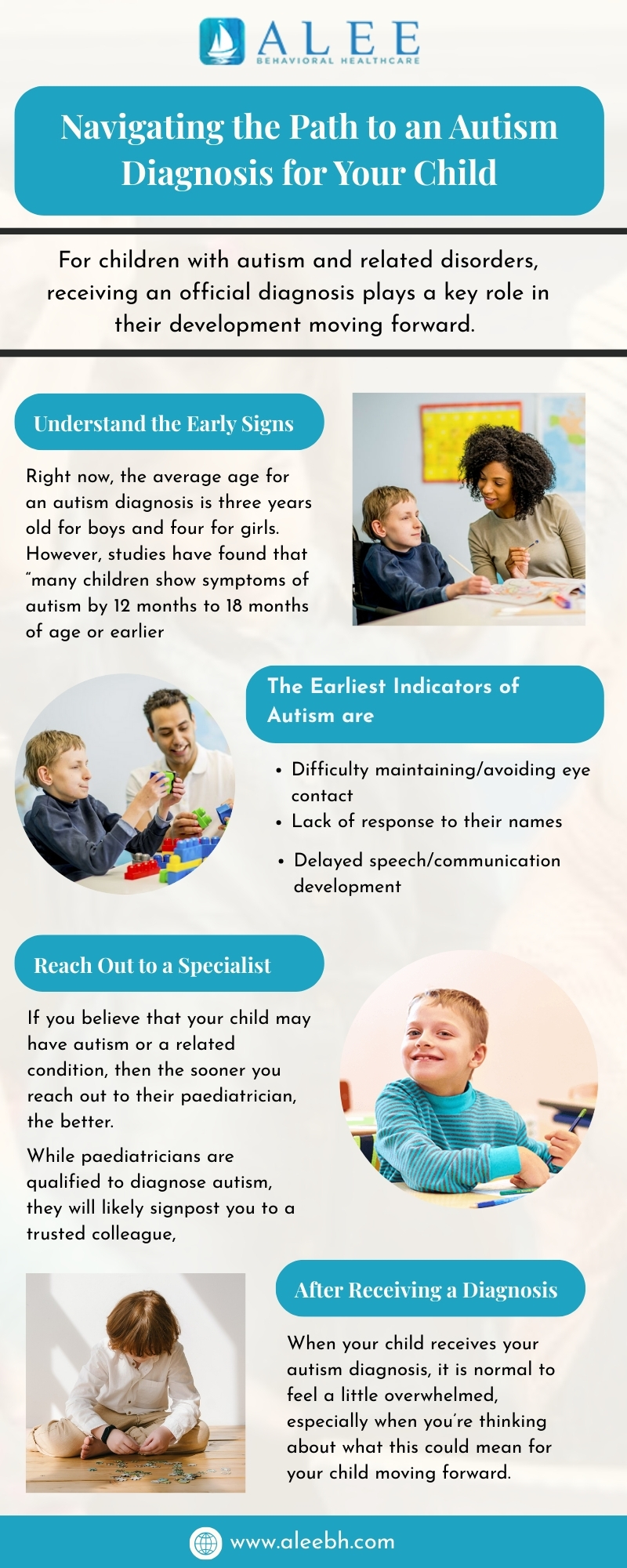 ALEE
BEHAVIORAL HEALTHCARE

Navigating the Path to an Autism Diagnosis for Your Child

For children with autism and related disorders, receiving an official diagnosis plays a key role in their development moving forward.

Understand the Early Signs

Right now, the average age for an autism diagnosis is three years old for boys and four for girls. However, studies have found that "many children show symptoms of autism by 12 months to 18 months of age or earlier

The Earliest Indicators of Autism are

• Difficulty maintaining/avoiding eye contact
• Lack of response to their names
• Delayed speech/communication development

Reach Out to a Specialist

If you believe that your child may have autism or a related condition, then the sooner you reach out to their paediatrician, the better.

While paediatricians are qualified to diagnose autism, they will likely signpost you to a trusted colleague,

After Receiving a Diagnosis

When your child receives your autism diagnosis, it is normal to feel a little overwhelmed, especially when you're thinking about what this could mean for your child moving forward.

www.aleebh.com